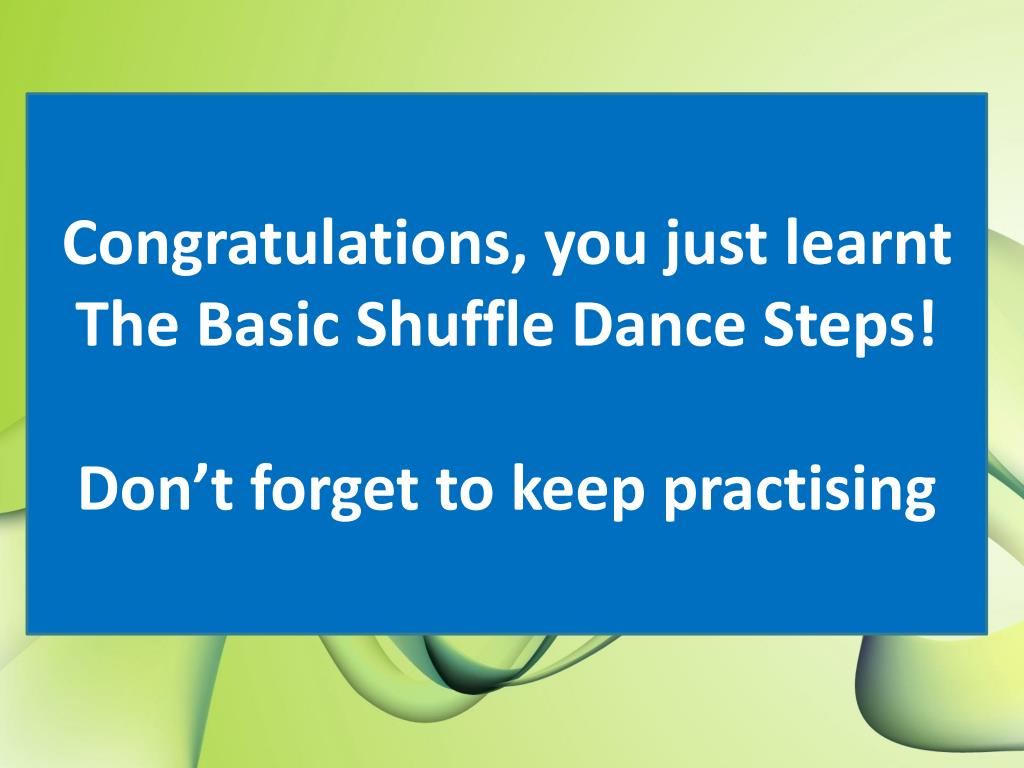 Congratulations, you just learnt The Basic Shuffle Dance Steps!

Don’t forget to keep practising